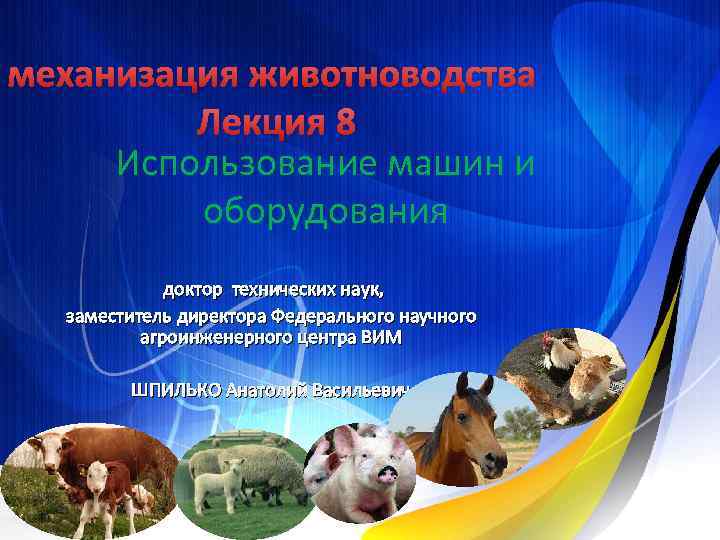 механизация животноводства
Лекция 8
Использование машин и оборудования

доктор технических наук,
заместитель директора Федерального научного агроинженерного центра ВИМ

ШПИЛЬКО Анатолий Васильевич